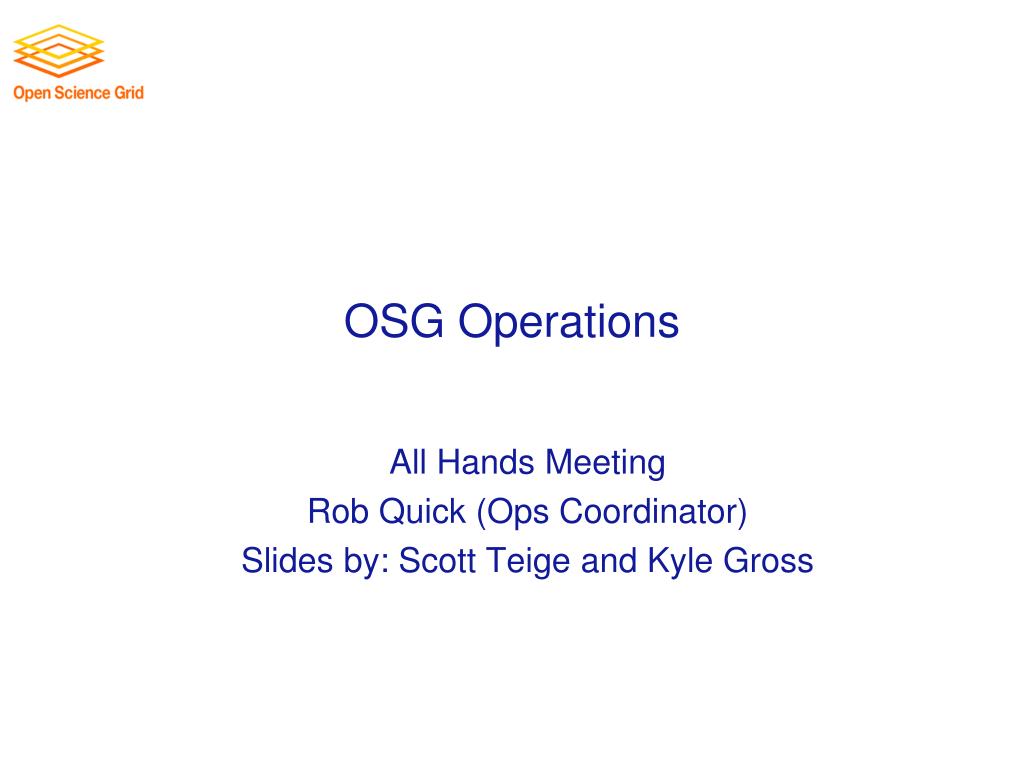 Open Science Grid

OSG Operations

All Hands Meeting
Rob Quick (Ops Coordinator)
Slides by: Scott Teige and Kyle Gross